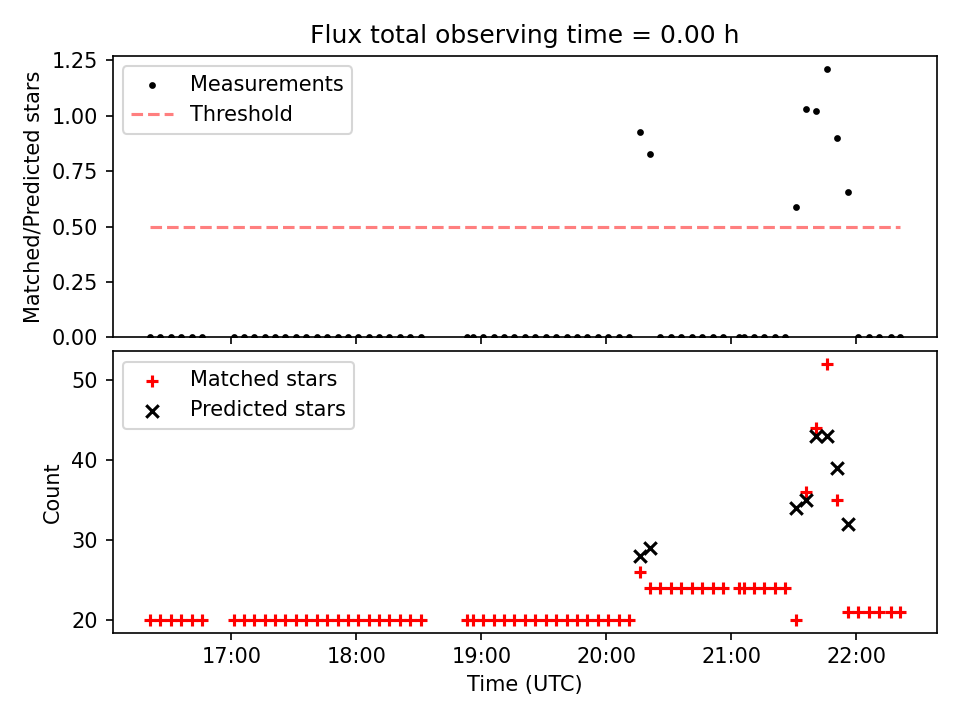 Flux total observing time = 0.00 h

Measurements
Threshold

Matched/Predicted stars

1.25
1.00
0.75
0.50
0.25
0.00

Matched stars
Predicted stars

Count

50
40
30
20

17:00
18:00
19:00
20:00
21:00
22:00

Time (UTC)